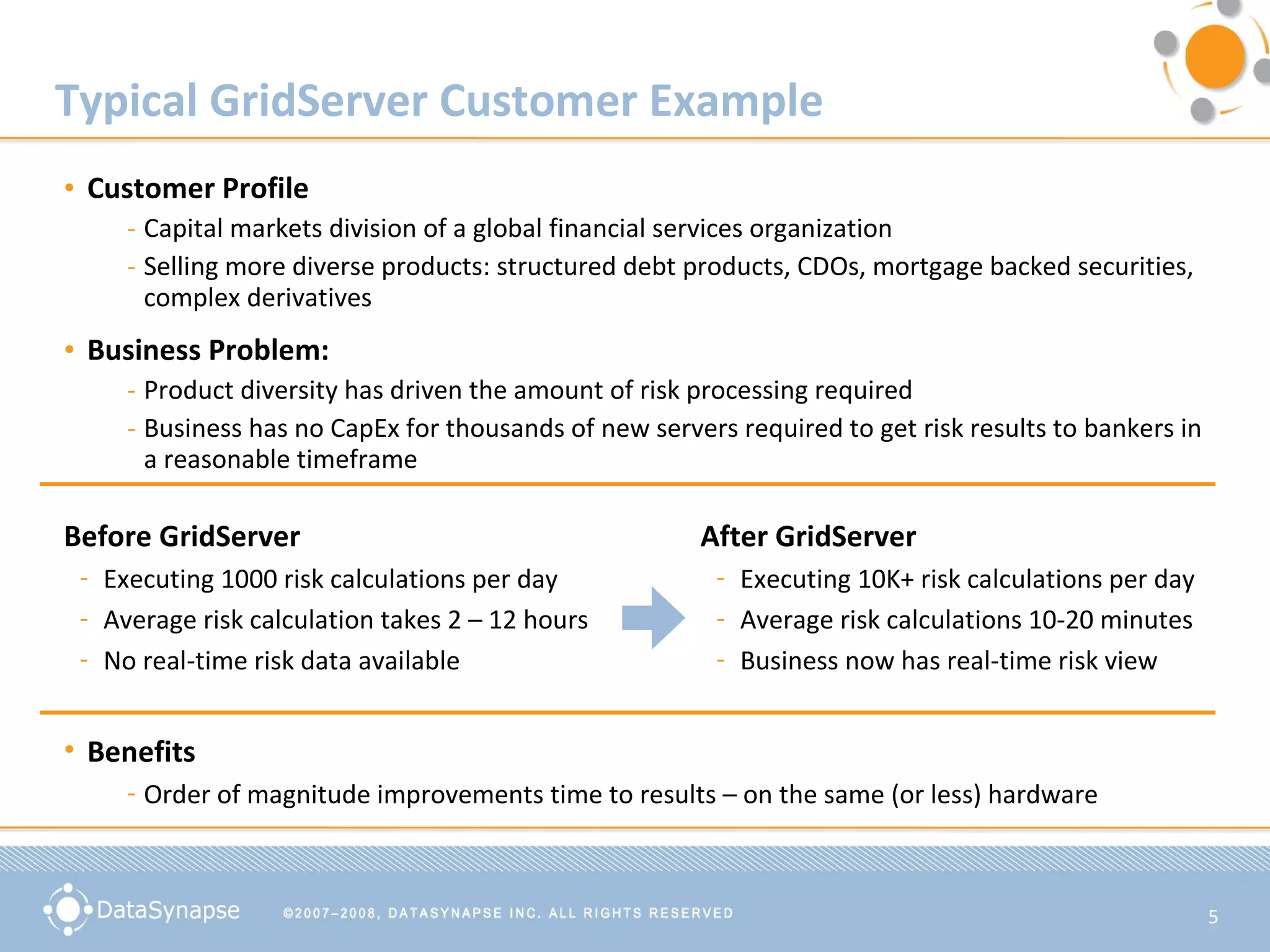 Typical GridServer Customer Example

• Customer Profile
- Capital markets division of a global financial services organization
- Selling more diverse products: structured debt products, CDOs, mortgage backed securities, complex derivatives

• Business Problem:
- Product diversity has driven the amount of risk processing required
- Business has no CapEx for thousands of new servers required to get risk results to bankers in a reasonable timeframe

Before GridServer
- Executing 1000 risk calculations per day
- Average risk calculation takes 2 – 12 hours
- No real-time risk data available

After GridServer
- Executing 10K+ risk calculations per day
- Average risk calculations 10-20 minutes
- Business now has real-time risk view

• Benefits
- Order of magnitude improvements time to results – on the same (or less) hardware

DataSynapse ©2007–2008, DATASYNAPSE INC. ALL RIGHTS RESERVED 5